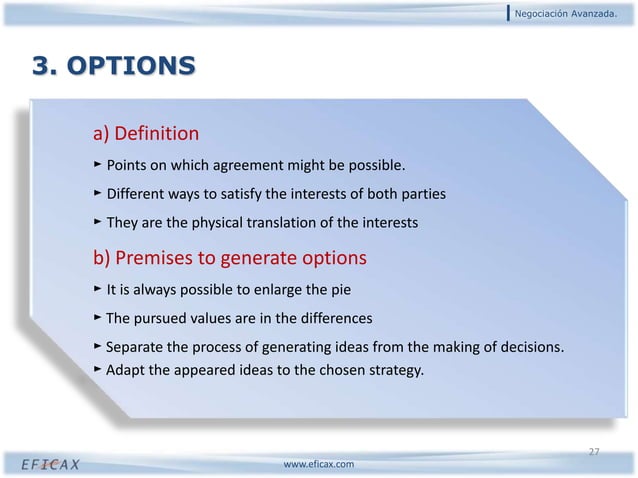 Negociación Avanzada.

3. OPTIONS

a) Definition

► Points on which agreement might be possible.

► Different ways to satisfy the interests of both parties

► They are the physical translation of the interests

b) Premises to generate options

► It is always possible to enlarge the pie

► The pursued values are in the differences

► Separate the process of generating ideas from the making of decisions.

► Adapt the appeared ideas to the chosen strategy.

27

EFICAX

www.eficax.com